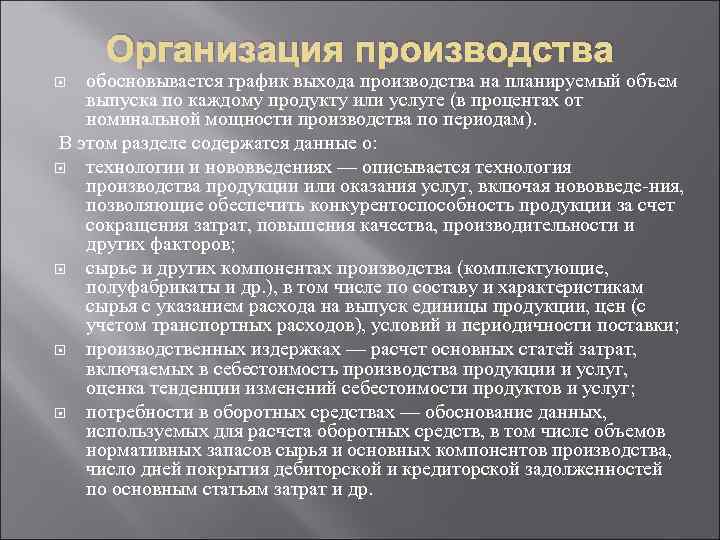 Организация производства

обосновывается график выхода производства на планируемый объем выпуска по каждому продукту или услуге (в процентах от номинальной мощности производства по периодам).

В этом разделе содержатся данные о:

технологии и нововведениях — описывается технология производства продукции или оказания услуг, включая нововведе-ния, позволяющие обеспечить конкурентоспособность продукции за счет сокращения затрат, повышения качества, производительности и других факторов;

сырье и других компонентах производства (комплектующие, полуфабрикаты и др.), в том числе по составу и характеристикам сырья с указанием расхода на выпуск единицы продукции, цен (с учетом транспортных расходов), условий и периодичности поставки;

производственных издержках — расчет основных статей затрат, включаемых в себестоимость производства продукции и услуг, оценка тенденции изменений себестоимости продуктов и услуг;

потребности в оборотных средствах — обоснование данных, используемых для расчета оборотных средств, в том числе объемов нормативных запасов сырья и основных компонентов производства, число дней покрытия дебиторской и кредиторской задолженностей по основным статьям затрат и др.